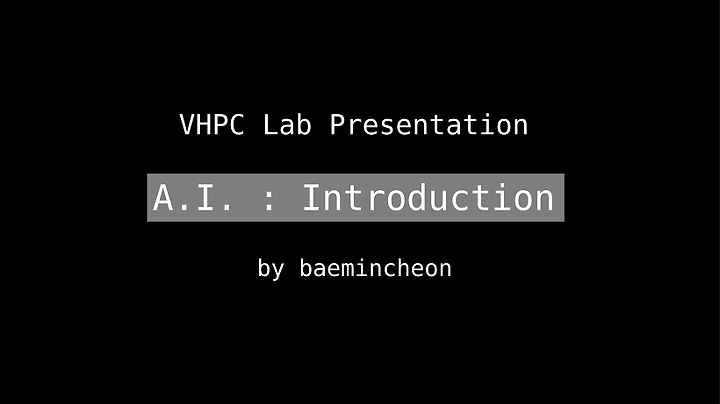 VHPC Lab Presentation

A.I. : Introduction

by baemincheon